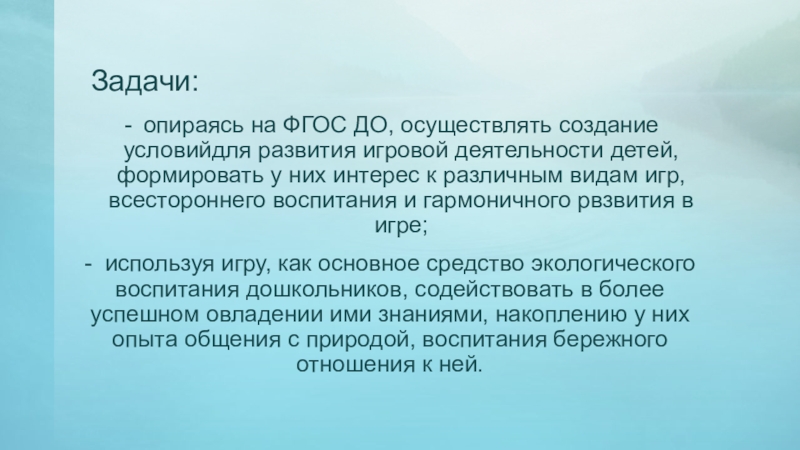 Задачи:

- опираясь на ФГОС ДО, осуществлять создание условийдля развития игровой деятельности детей, формировать у них интерес к различным видам игр, всестороннего воспитания и гармоничного рвзвития в игре;

- используя игру, как основное средство экологического воспитания дошкольников, содействовать в более успешном овладении ими знаниями, накоплению у них опыта общения с природой, воспитания бережного отношения к ней.